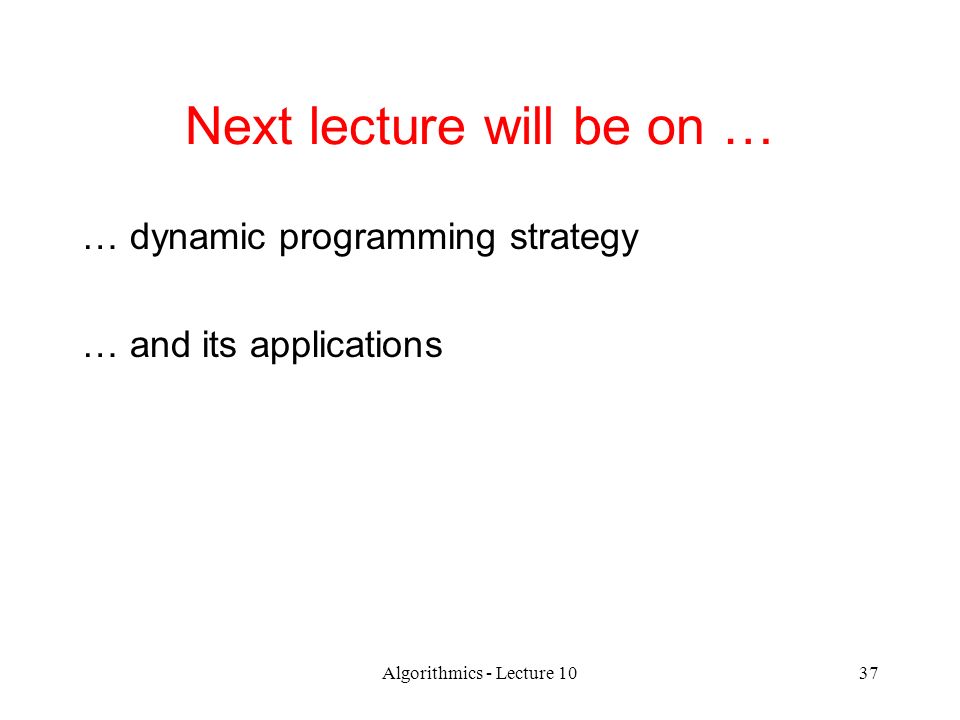 Next lecture will be on …

… dynamic programming strategy

… and its applications

Algorithmics - Lecture 10

37